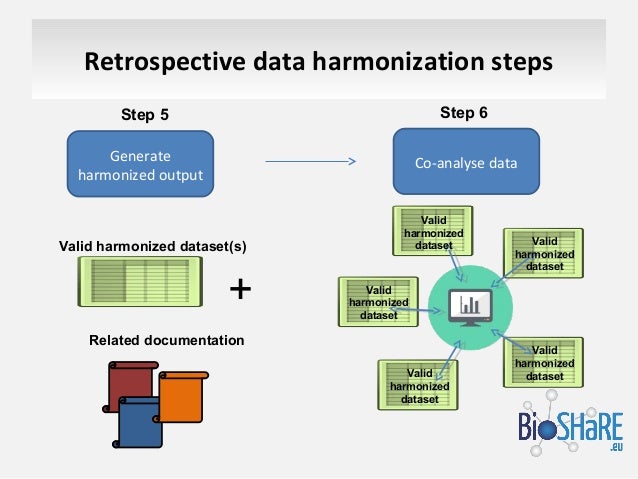 Retrospective data harmonization steps

Step 5

Generate harmonized output

Valid harmonized dataset(s)

+

Related documentation

Step 6

Co-analyse data

Valid harmonized dataset

Valid harmonized dataset

Valid harmonized dataset

Valid harmonized dataset

Valid harmonized dataset

BioSHaRE .eu